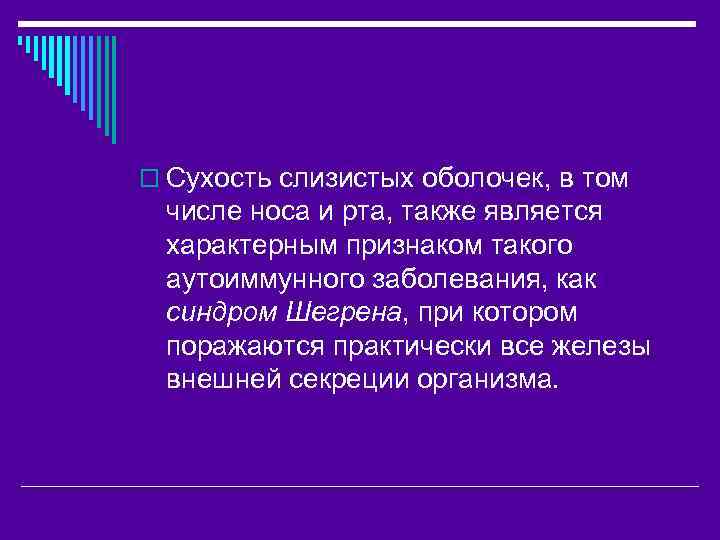 Сухость слизистых оболочек, в том числе носа и рта, также является характерным признаком такого аутоиммунного заболевания, как синдром Шегрена, при котором поражаются практически все железы внешней секреции организма.